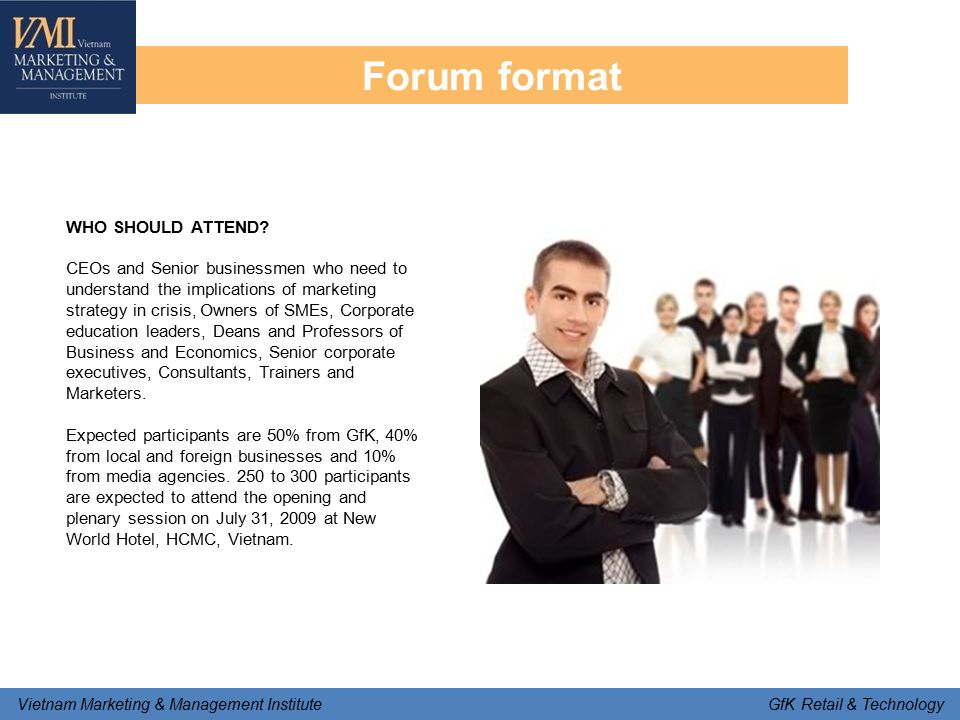 VMI Vietnam
MARKETING & MANAGEMENT
INSTITUTE

Forum format

WHO SHOULD ATTEND?

CEOs and Senior businessmen who need to understand the implications of marketing strategy in crisis, Owners of SMEs, Corporate education leaders, Deans and Professors of Business and Economics, Senior corporate executives, Consultants, Trainers and Marketers.

Expected participants are 50% from GfK, 40% from local and foreign businesses and 10% from media agencies. 250 to 300 participants are expected to attend the opening and plenary session on July 31, 2009 at New World Hotel, HCMC, Vietnam.

Vietnam Marketing & Management Institute

GfK Retail & Technology